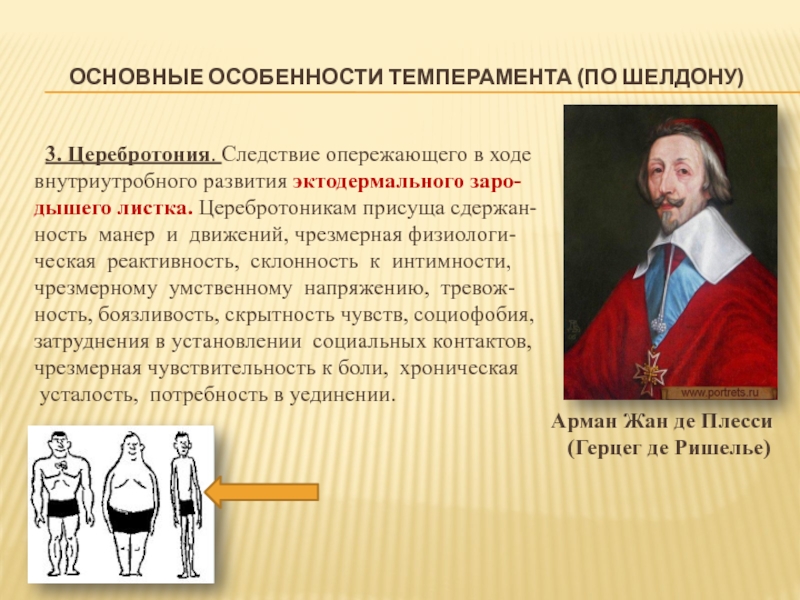 ОСНОВНЫЕ ОСОБЕННОСТИ ТЕМПЕРАМЕНТА (ПО ШЕЛДОНУ)

3. Церебротония. Следствие опережающего в ходе внутриутробного развития эктодермального зародышего листка. Церебротоникам присуща сдержанность манер и движений, чрезмерная физиологическая реактивность, склонность к интимности, чрезмерному умственному напряжению, тревожность, боязливость, скрытность чувств, социофобия, затруднения в установлении социальных контактов, чрезмерная чувствительность к боли, хроническая усталость, потребность в уединении.

www.portrets.ru

Арман Жан де Плесси (Герцег де Ришелье)